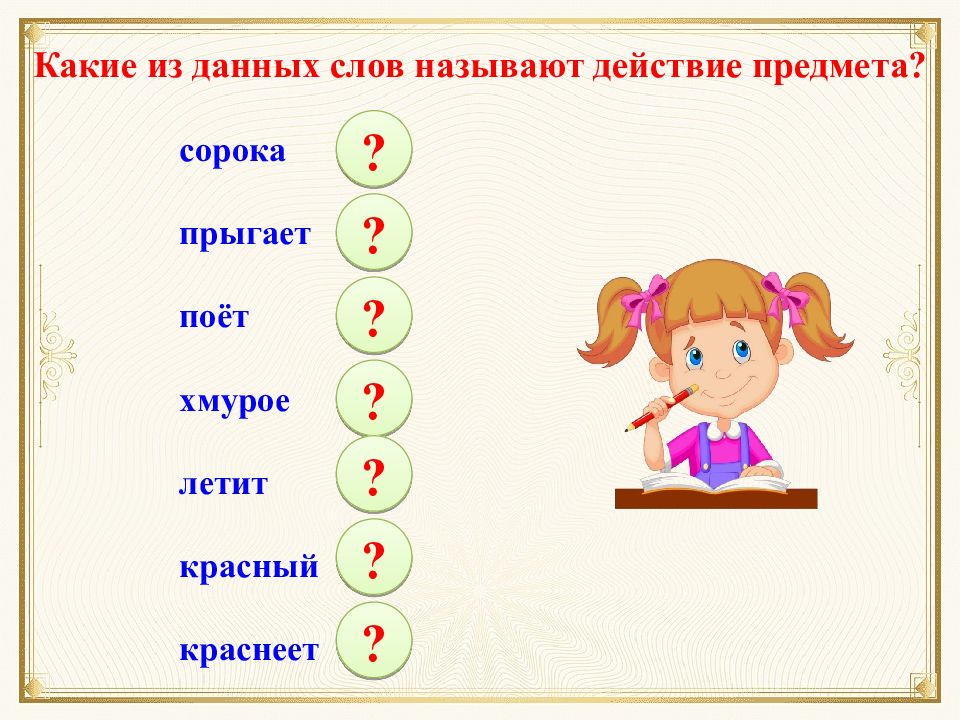 Какие из данных слов называют действие предмета?

сорока ?

прыгает ?

поёт ?

хмурое ?

летит ?

красный ?

краснеет ?